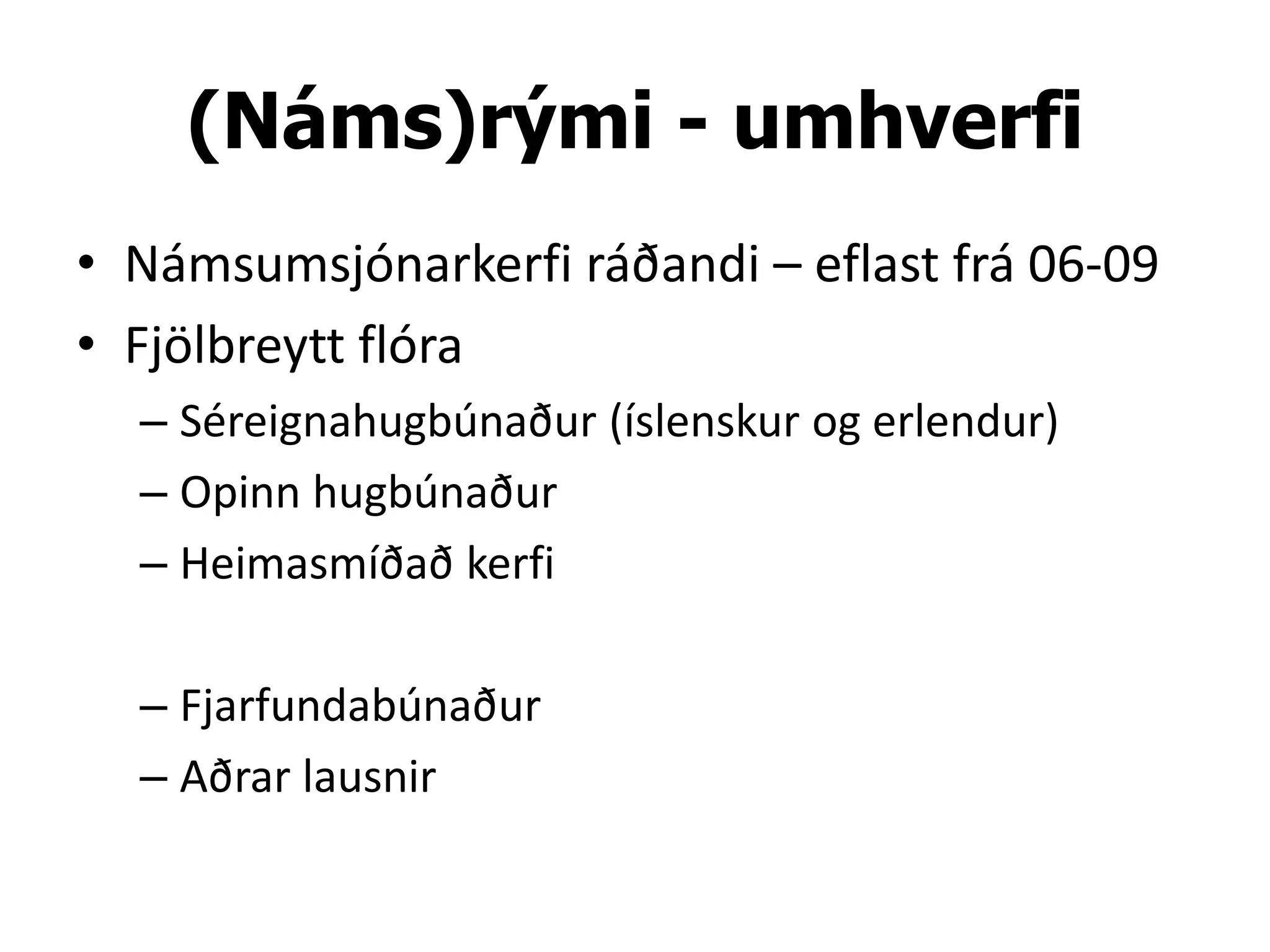 (Náms)rými - umhverfi

• Námsumsjónarkerfi ráðandi – eflast frá 06-09
• Fjölbreytt flóra
  – Séreignahugbúnaður (íslenskur og erlendur)
  – Opinn hugbúnaður
  – Heimasmíðað kerfi

  – Fjarfundabúnaður
  – Aðrar lausnir